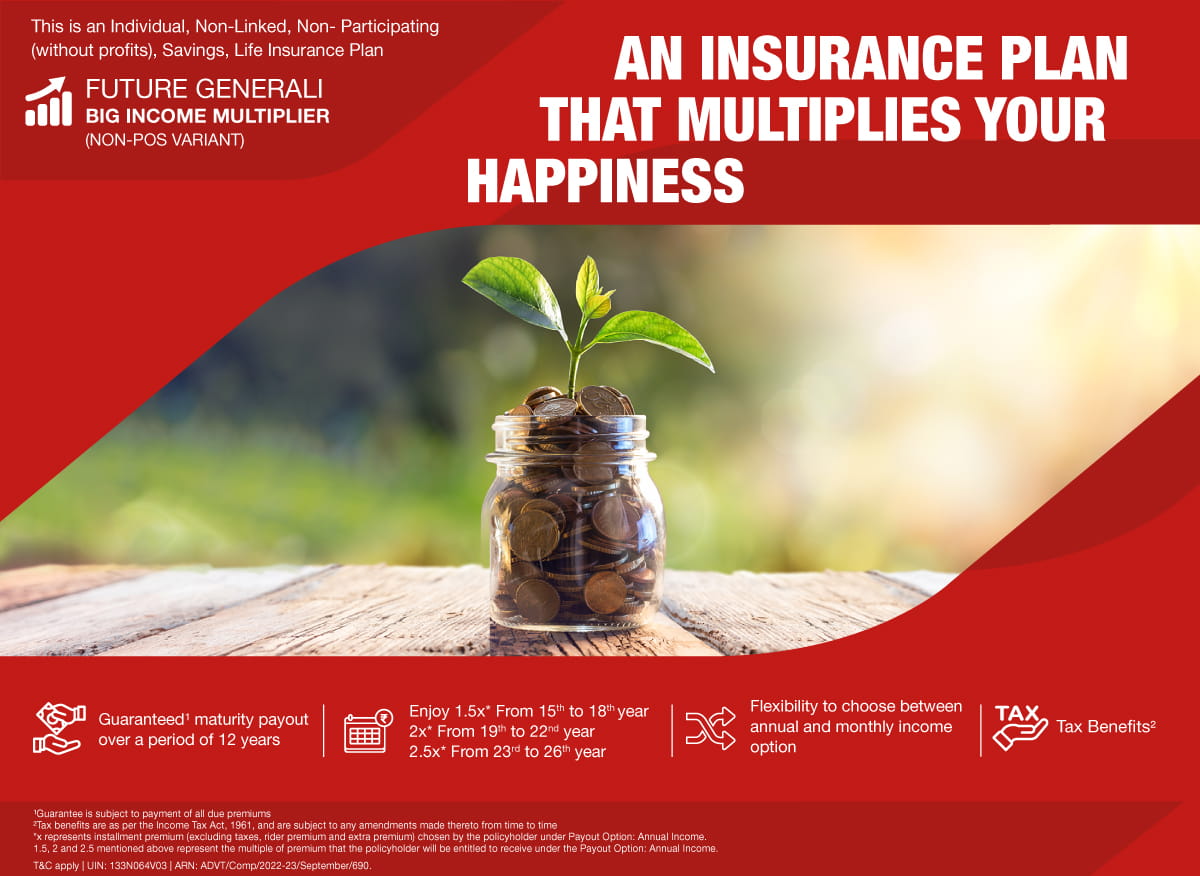 This is an Individual, Non-Linked, Non- Participating (without profits), Savings, Life Insurance Plan

FUTURE GENERALI
BIG INCOME MULTIPLIER
(NON-POS VARIANT)

AN INSURANCE PLAN THAT MULTIPLIES YOUR HAPPINESS

Guaranteed$^1$ maturity payout over a period of 12 years

Enjoy 1.5x* From 15$^{th}$ to 18$^{th}$ year
2x* From 19$^{th}$ to 22$^{nd}$ year
2.5x* From 23$^{rd}$ to 26$^{th}$ year

Flexibility to choose between annual and monthly income option

TAX
Tax Benefits$^2$

$^1$Guarantee is subject to payment of all due premiums
$^2$Tax benefits are as per the Income Tax Act, 1961, and are subject to any amendments made thereto from time to time
*x represents installment premium (excluding taxes, rider premium and extra premium) chosen by the policyholder under Payout Option: Annual Income.
1.5, 2 and 2.5 mentioned above represent the multiple of premium that the policyholder will be entitled to receive under the Payout Option: Annual Income.
T&C apply | UIN: 133N064V03 | ARN: ADVT/Comp/2022-23/September/690.